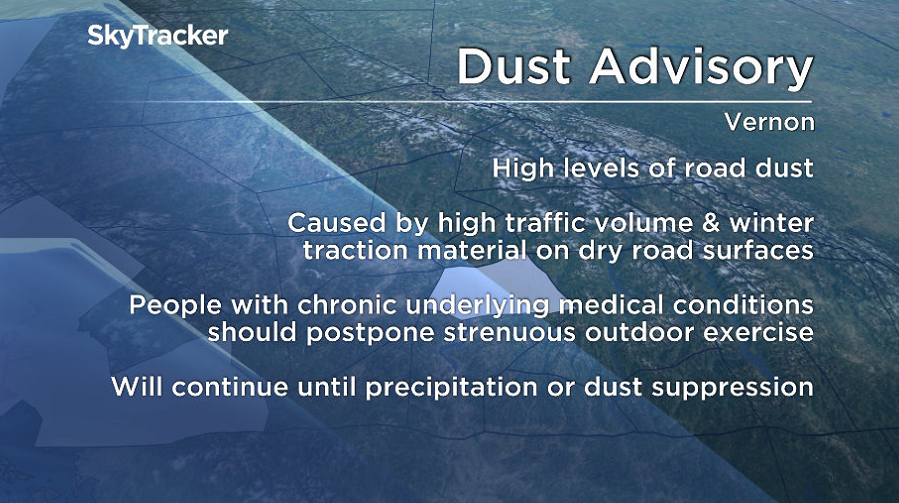 SkyTracker

Dust Advisory

Vernon

High levels of road dust

Caused by high traffic volume & winter traction material on dry road surfaces

People with chronic underlying medical conditions should postpone strenuous outdoor exercise

Will continue until precipitation or dust suppression